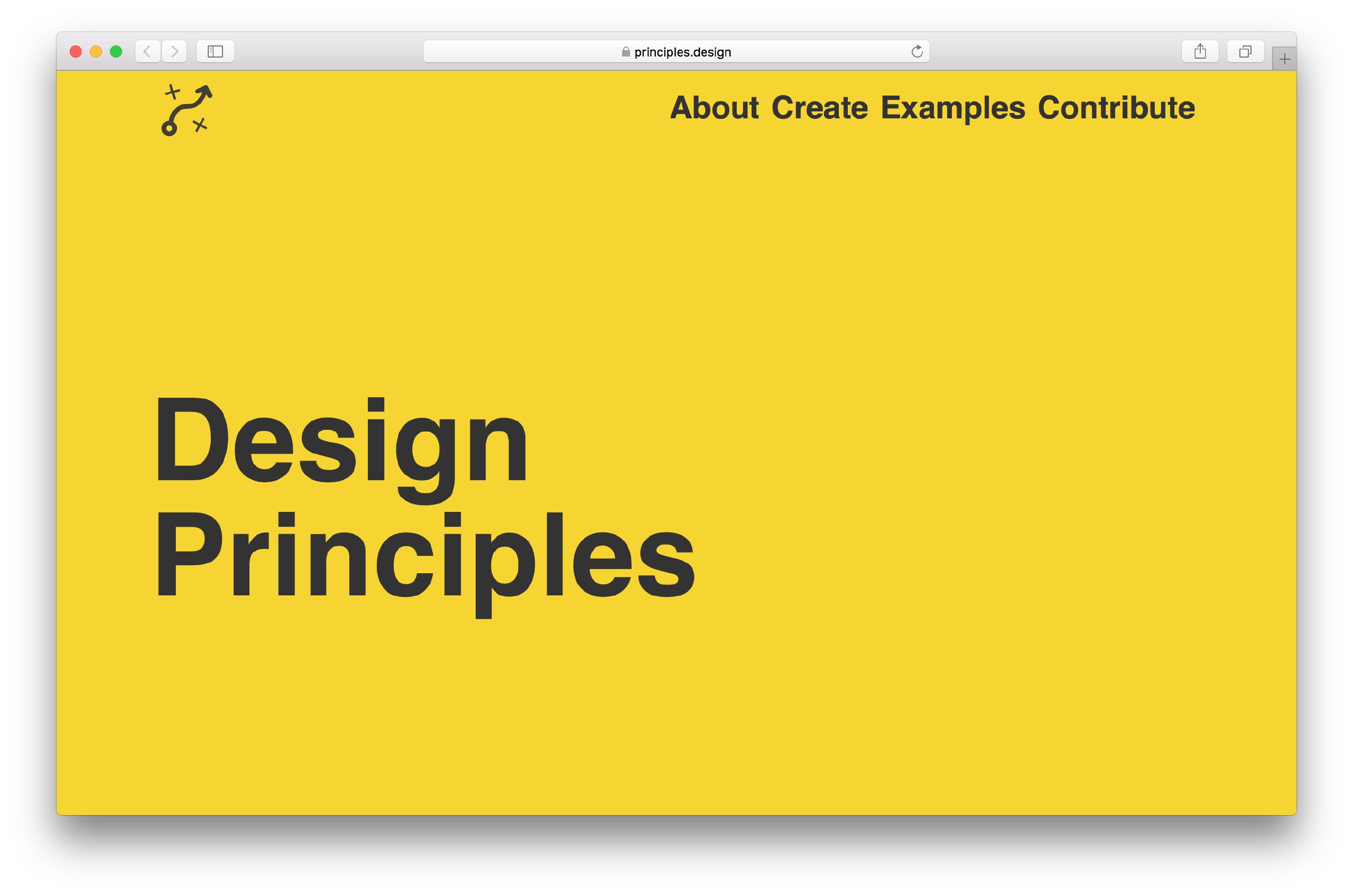 principles.design

About Create Examples Contribute

Design Principles